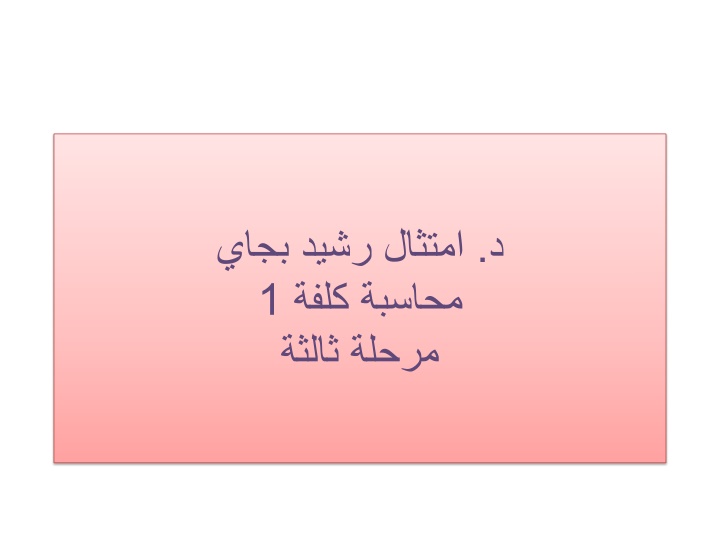 د. امتثال رشيد بجاي
محاسبة كلفة 1
مرحلة ثالثة